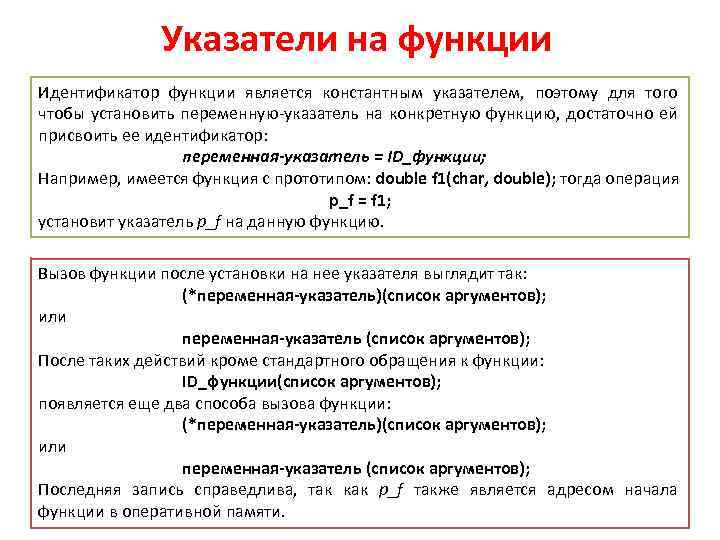 Указатели на функции

Идентификатор функции является константным указателем, поэтому для того чтобы установить переменную-указатель на конкретную функцию, достаточно ей присвоить ее идентификатор:

переменная-указатель = ID_функции;

Например, имеется функция с прототипом: double f1(char, double); тогда операция

p_f = f1;

установит указатель p_f на данную функцию.

Вызов функции после установки на нее указателя выглядит так:

(*переменная-указатель)(список аргументов);

или

переменная-указатель (список аргументов);

После таких действий кроме стандартного обращения к функции:

ID_функции(список аргументов);

появляется еще два способа вызова функции:

(*переменная-указатель)(список аргументов);

или

переменная-указатель (список аргументов);

Последняя запись справедлива, так как p_f также является адресом начала функции в оперативной памяти.